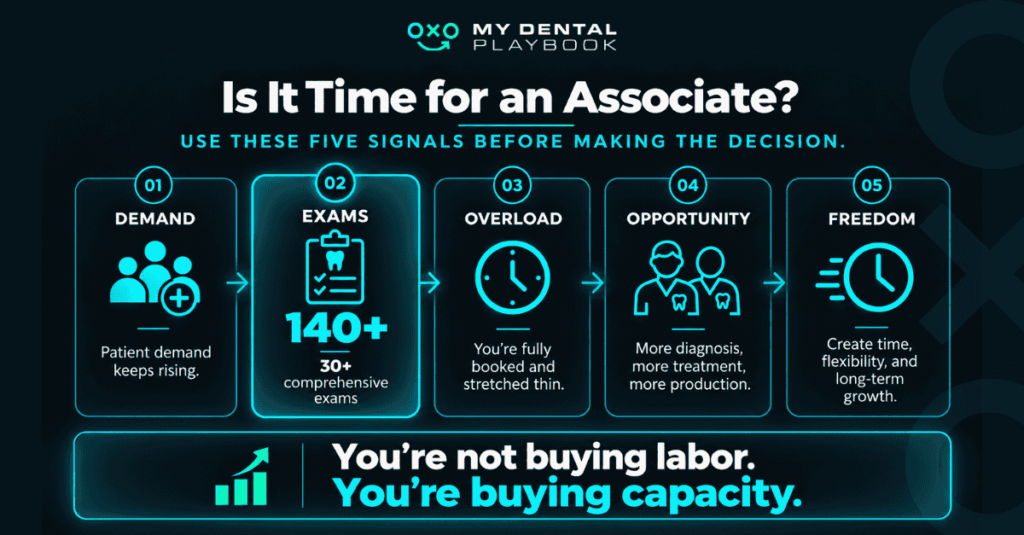 MY DENTAL PLAYBOOK

Is It Time for an Associate?

USE THESE FIVE SIGNALS BEFORE MAKING THE DECISION.

01
DEMAND
Patient demand keeps rising.

02
EXAMS
140+
30+ comprehensive exams

03
OVERLOAD
You're fully booked and stretched thin.

04
OPPORTUNITY
More diagnosis, more treatment, more production.

05
FREEDOM
Create time, flexibility, and long-term growth.

You're not buying labor.
You're buying capacity.